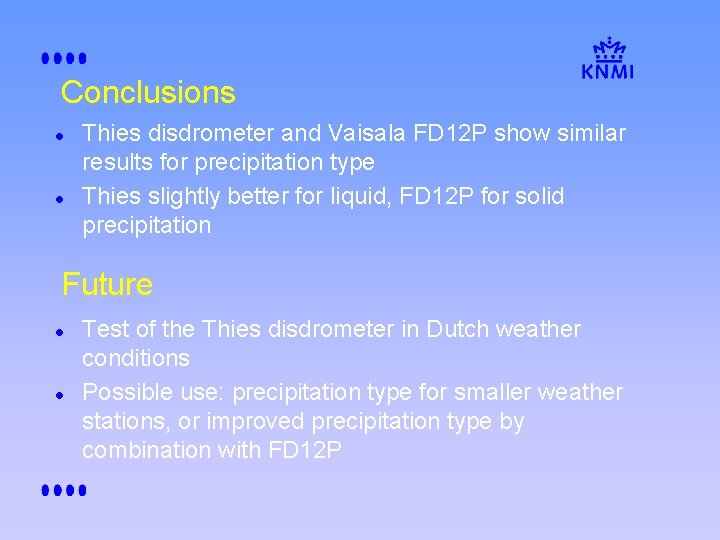 KNMI

Conclusions

- Thies disdrometer and Vaisala FD12P show similar results for precipitation type
- Thies slightly better for liquid, FD12P for solid precipitation

Future

- Test of the Thies disdrometer in Dutch weather conditions
- Possible use: precipitation type for smaller weather stations, or improved precipitation type by combination with FD12P